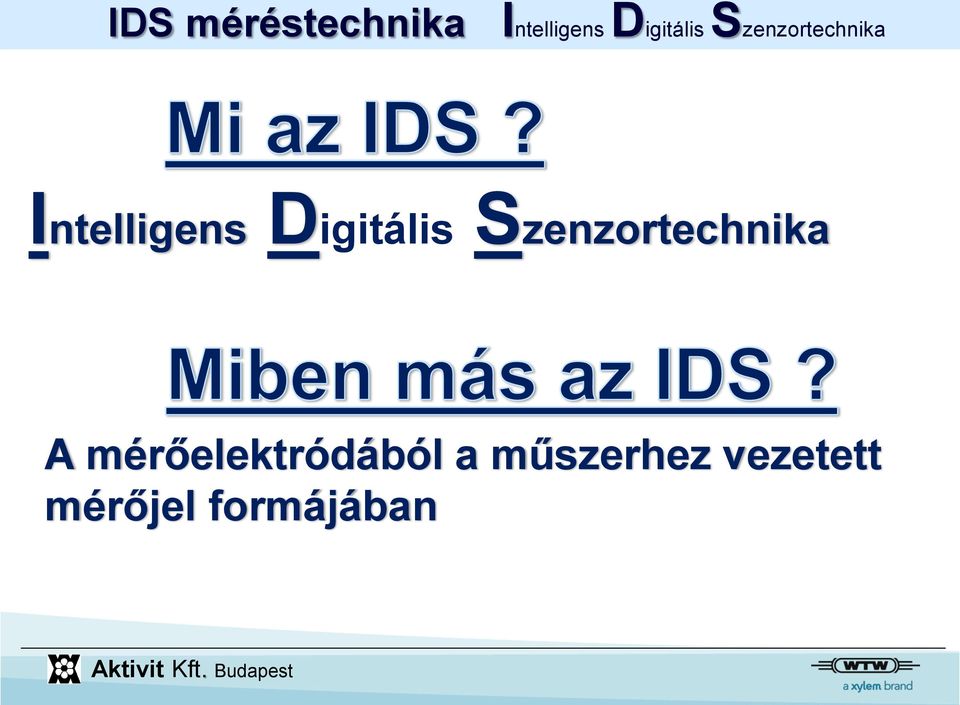 IDS méréstechnika Intelligens Digitális Szenzortechnika

Mi az IDS ?

Intelligens Digitális Szenzortechnika

Miben más az IDS ?

A mérőelektródából a műszerhez vezetett mérőjel formájában

Aktivit Kft. Budapest

WTW
a xylem brand